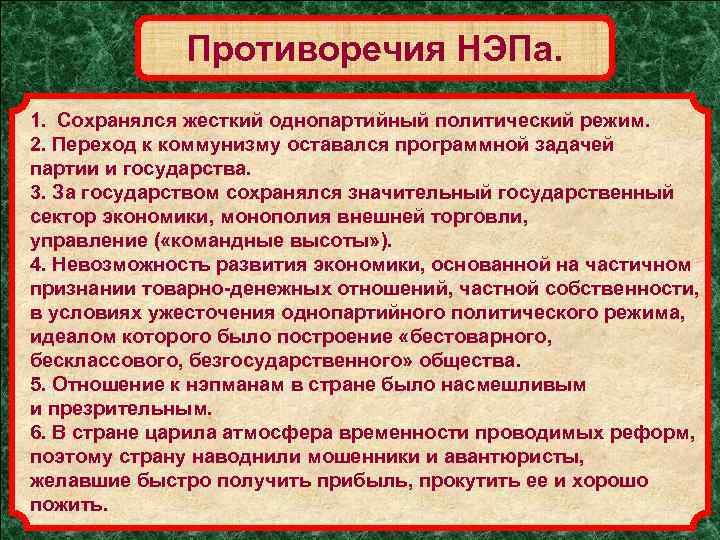 Противоречия НЭПа.

1. Сохранялся жесткий однопартийный политический режим.
2. Переход к коммунизму оставался программной задачей партии и государства.
3. За государством сохранялся значительный государственный сектор экономики, монополия внешней торговли, управление («командные высоты»).
4. Невозможность развития экономики, основанной на частичном признании товарно-денежных отношений, частной собственности, в условиях ужесточения однопартийного политического режима, идеалом которого было построение «бестоварного, бесклассового, безгосударственного» общества.
5. Отношение к нэпманам в стране было насмешливым и презрительным.
6. В стране царила атмосфера временности проводимых реформ, поэтому страну наводнили мошенники и авантюристы, желавшие быстро получить прибыль, прокутить ее и хорошо пожить.